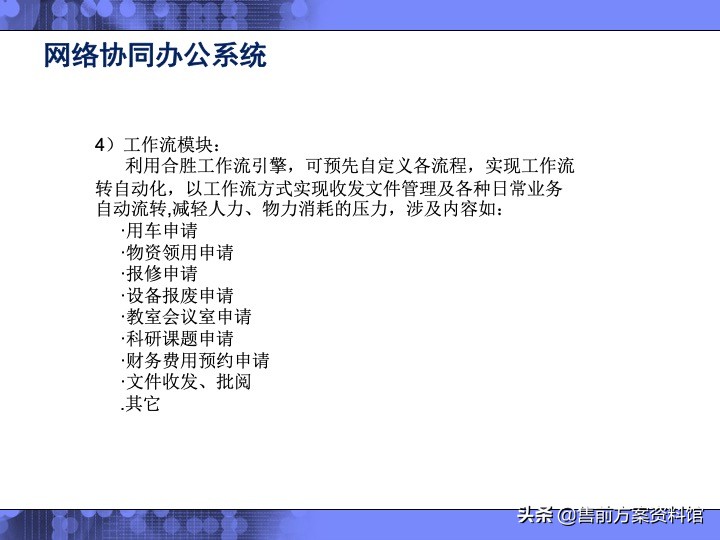 网络协同办公系统

4）工作流模块：

利用合胜工作流引擎，可预先自定义各流程，实现工作流转自动化，以工作流方式实现收发文件管理及各种日常业务自动流转,减轻人力、物力消耗的压力，涉及内容如：

·用车申请
·物资领用申请
·报修申请
·设备报废申请
·教室会议室申请
·科研课题申请
·财务费用预约申请
·文件收发、批阅
.其它

头条 @售前方案资料馆